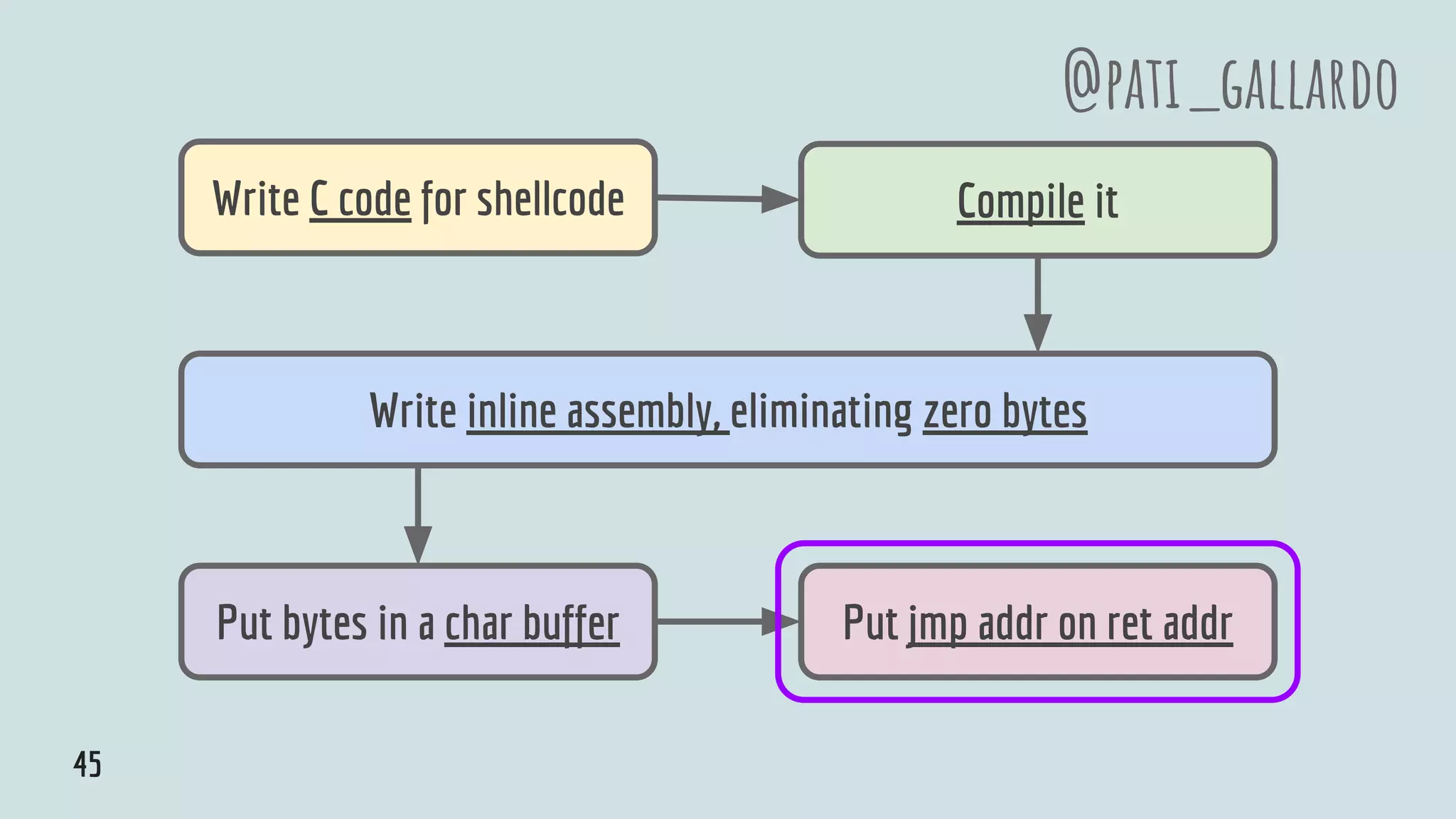 @PATI_GALLARDO

Write C code for shellcode

Compile it

Write inline assembly, eliminating zero bytes

Put bytes in a char buffer

Put jmp addr on ret addr

45